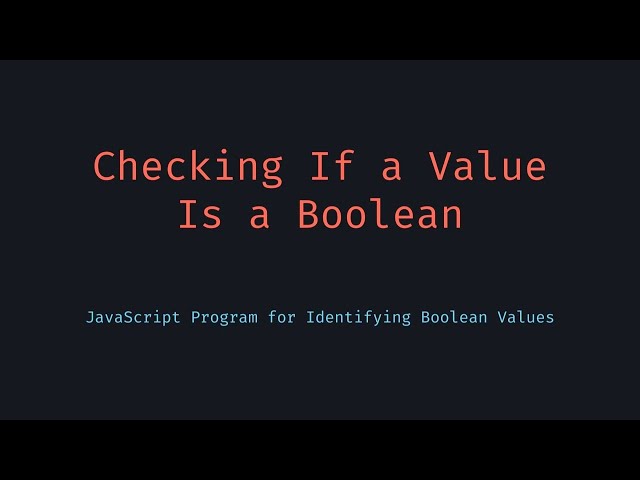 Checking If a Value Is a Boolean

JavaScript Program for Identifying Boolean Values